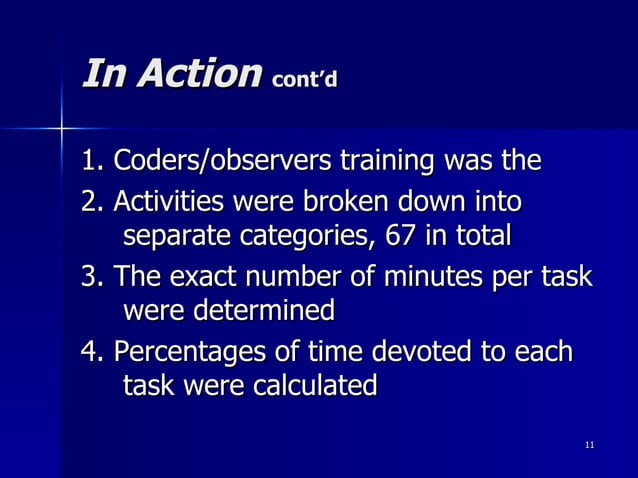 In Action cont'd

1. Coders/observers training was the

2. Activities were broken down into separate categories, 67 in total

3. The exact number of minutes per task were determined

4. Percentages of time devoted to each task were calculated

11